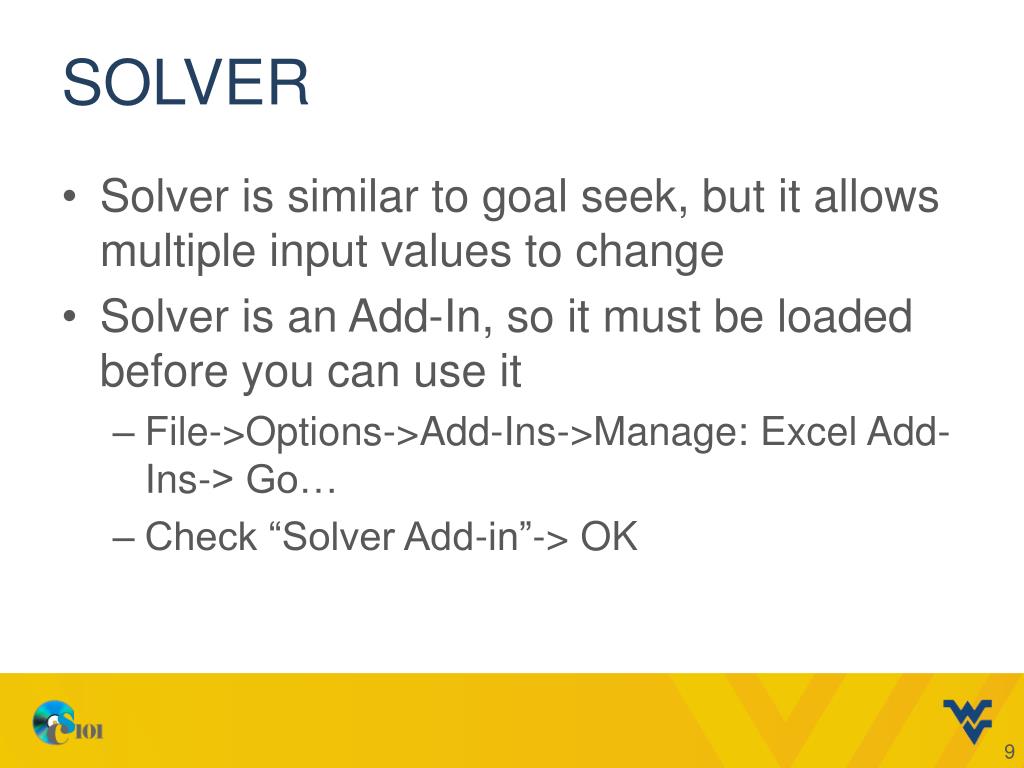 SOLVER

• Solver is similar to goal seek, but it allows multiple input values to change
• Solver is an Add-In, so it must be loaded before you can use it
– File->Options->Add-Ins->Manage: Excel Add-Ins-> Go…
– Check “Solver Add-in”-> OK

CS101

9